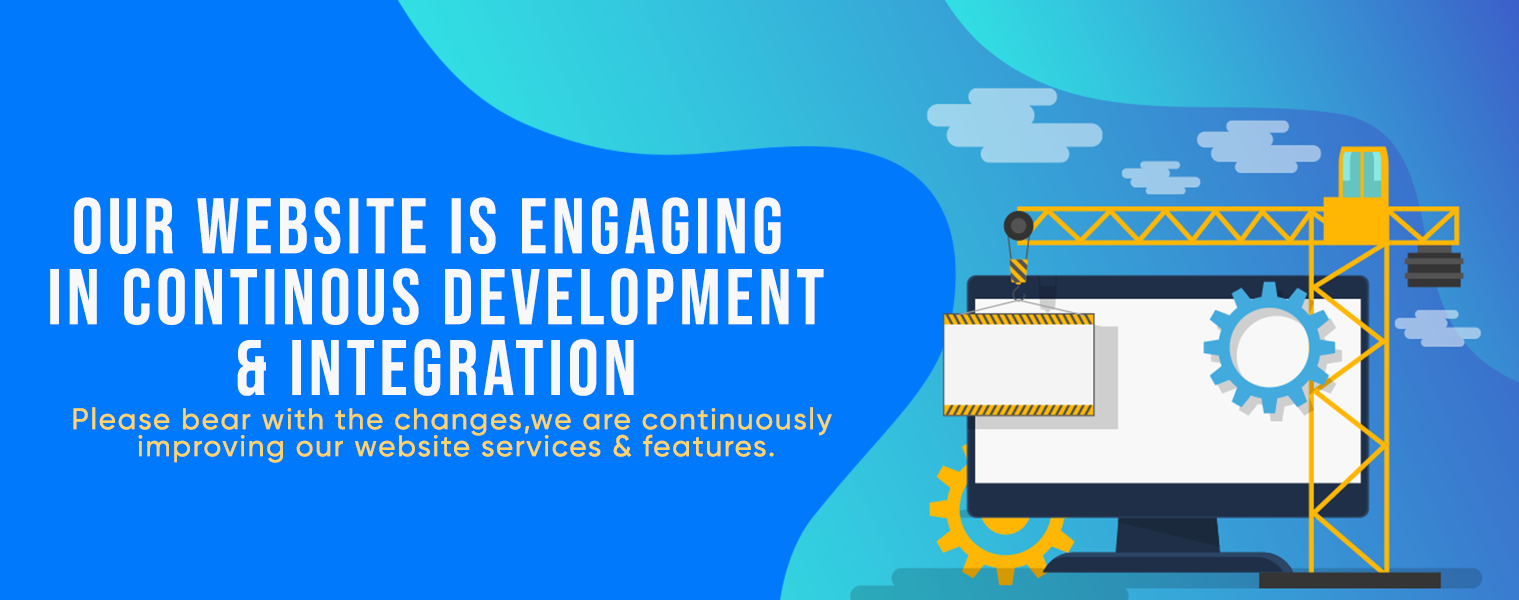 OUR WEBSITE IS ENGAGING IN CONTINOUS DEVELOPMENT & INTEGRATION

Please bear with the changes,we are continuously improving our website services & features.